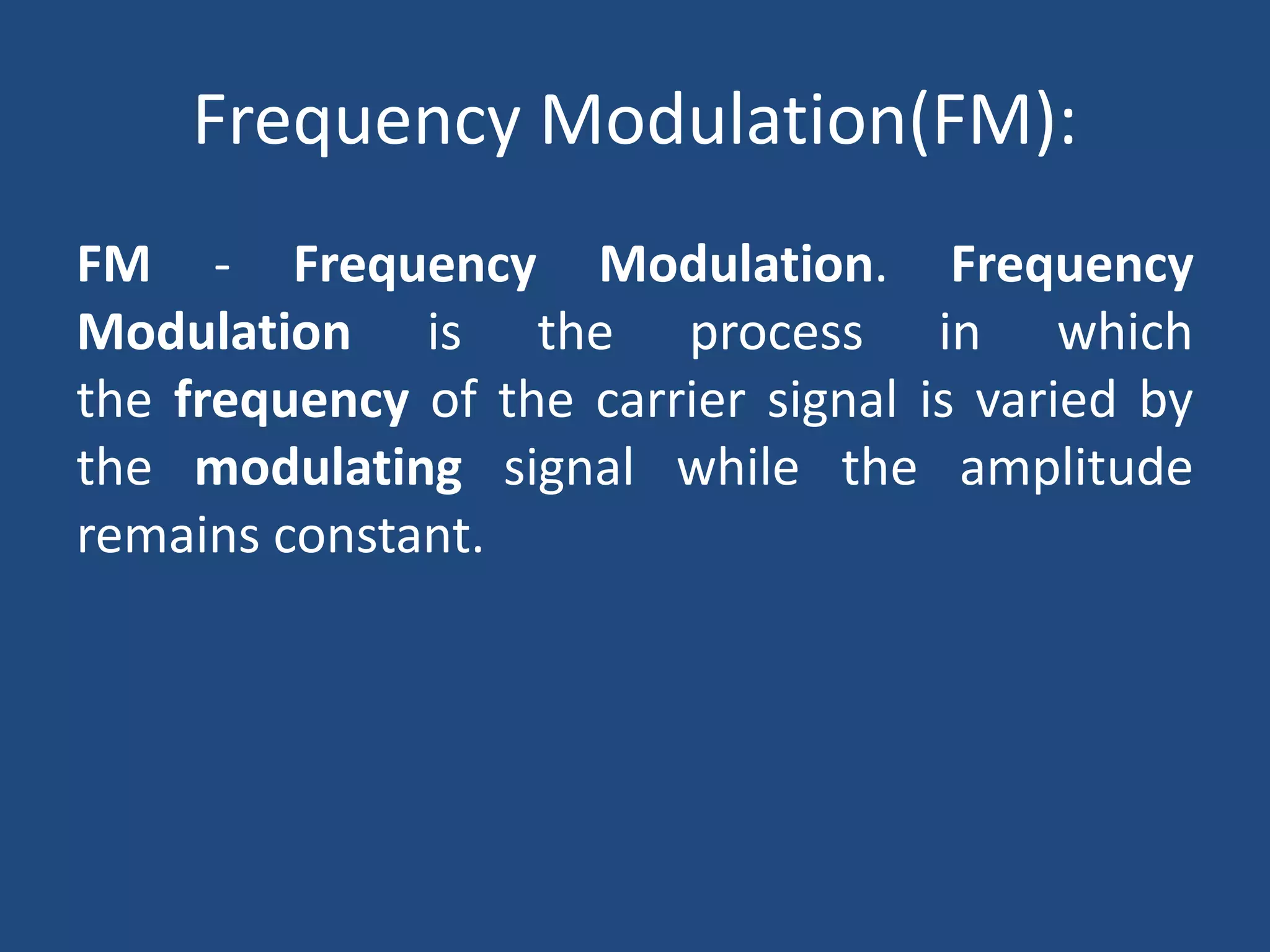 Frequency Modulation(FM):

FM - Frequency Modulation. Frequency Modulation is the process in which the frequency of the carrier signal is varied by the modulating signal while the amplitude remains constant.